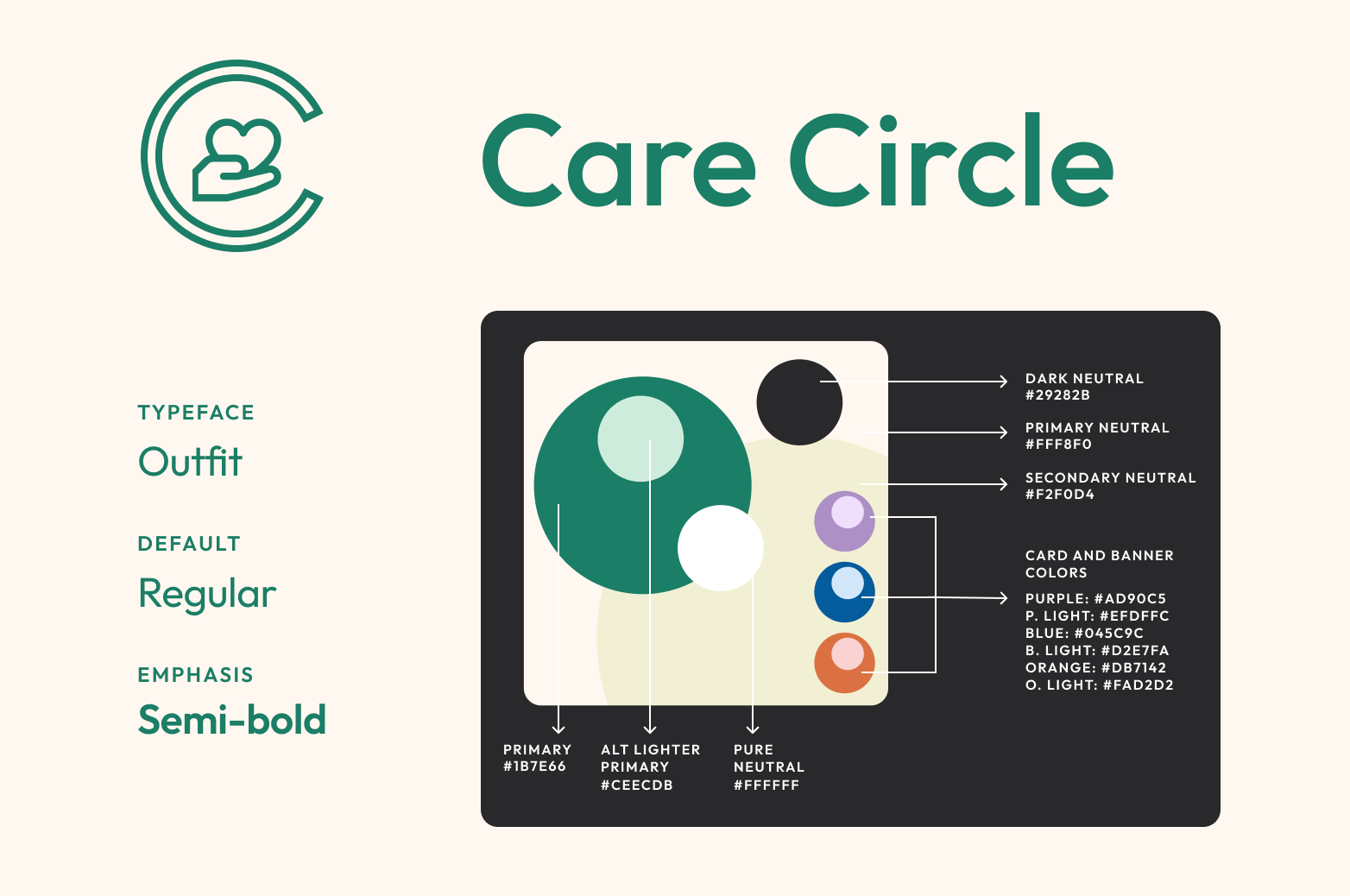 Care Circle

TYPEFACE
Outfit

DEFAULT
Regular

EMPHASIS
Semi-bold

DARK NEUTRAL
#29282B

PRIMARY NEUTRAL
#FFF8F0

SECONDARY NEUTRAL
#F2F0D4

CARD AND BANNER COLORS

PURPLE: #AD90C5
P. LIGHT: #EFDFFC
BLUE: #045C9C
B. LIGHT: #D2E7FA
ORANGE: #DB7142
O. LIGHT: #FAD2D2

PRIMARY
#1B7E66

ALT LIGHTER PRIMARY
#CEECDB

PURE NEUTRAL
#FFFFFF